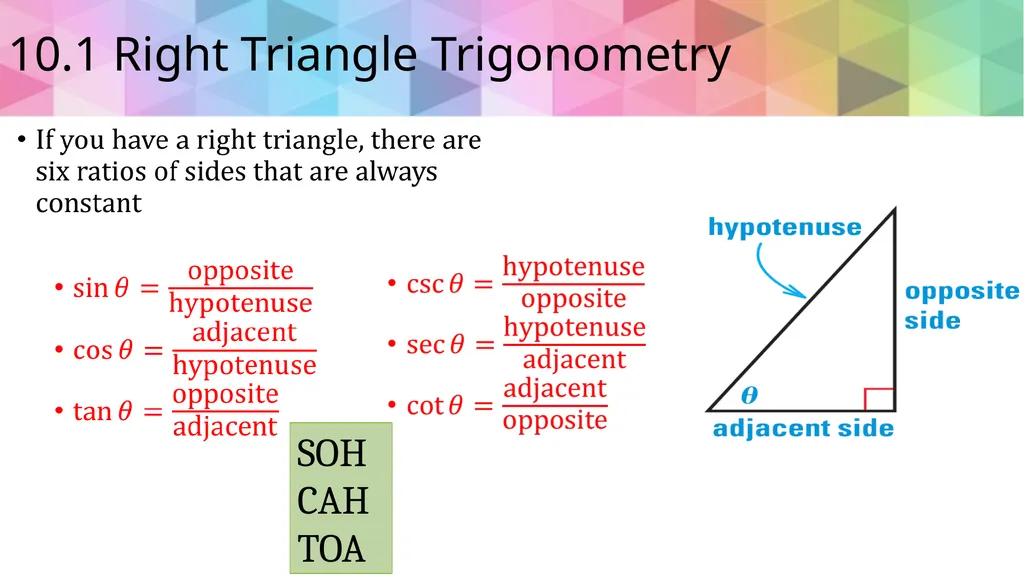 10.1 Right Triangle Trigonometry

• If you have a right triangle, there are six ratios of sides that are always constant

• $\sin\theta = \frac{\text{opposite}}{\text{hypotenuse}}$

• $\cos\theta = \frac{\text{adjacent}}{\text{hypotenuse}}$

• $\tan\theta = \frac{\text{opposite}}{\text{adjacent}}$

• $\csc\theta = \frac{\text{hypotenuse}}{\text{opposite}}$

• $\sec\theta = \frac{\text{hypotenuse}}{\text{adjacent}}$

• $\cot\theta = \frac{\text{adjacent}}{\text{opposite}}$

SOH
CAH
TOA

hypotenuse

opposite side

$\theta$

adjacent side